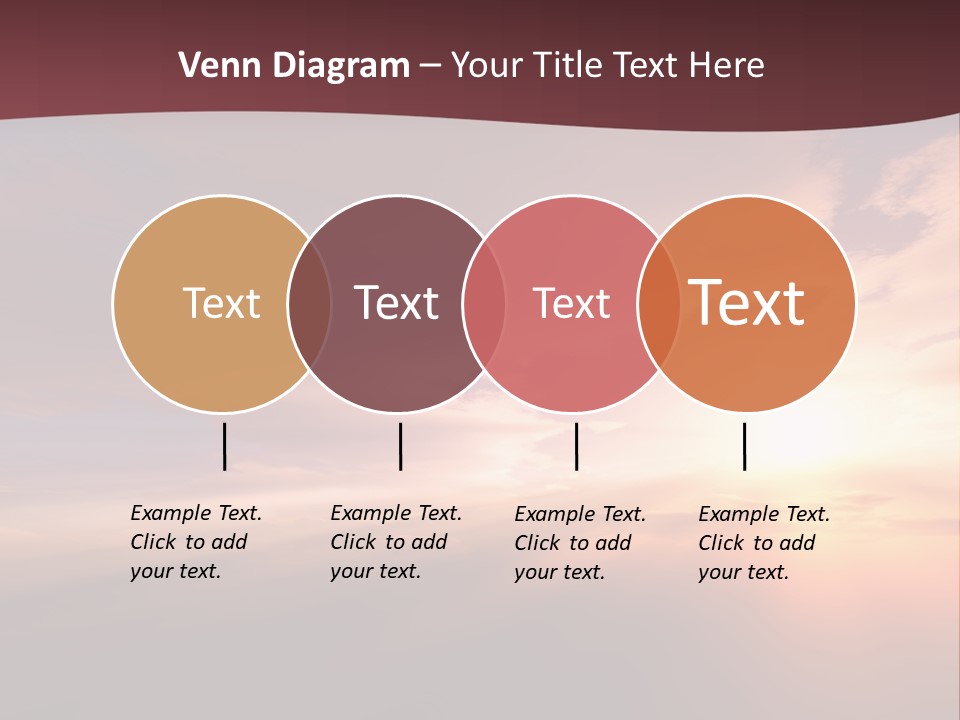 Venn Diagram – Your Title Text Here

Text

Text

Text

Text

Example Text. Click to add your text.

Example Text. Click to add your text.

Example Text. Click to add your text.

Example Text. Click to add your text.